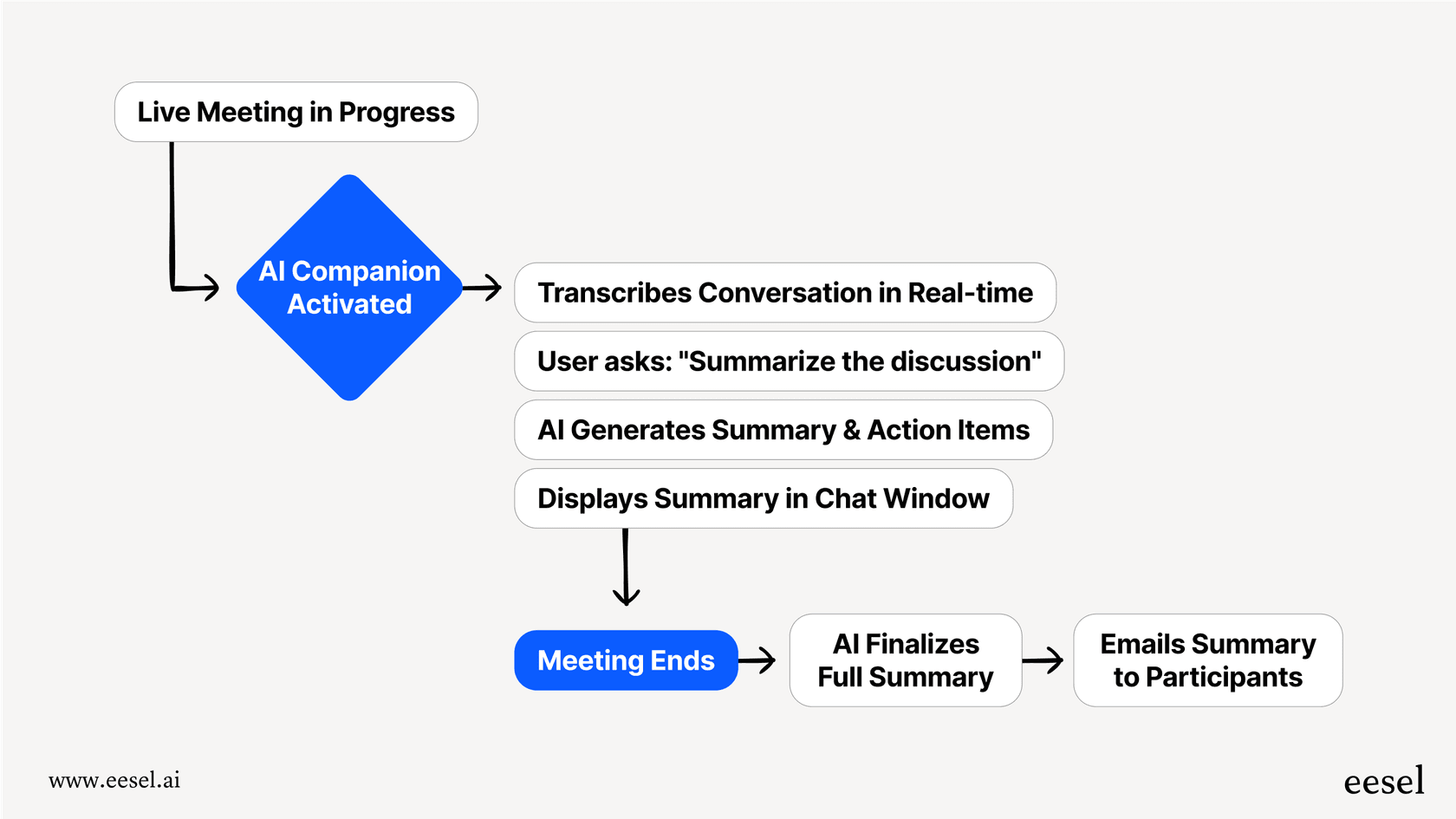 Live Meeting in Progress

AI Companion Activated

Transcribes Conversation in Real-time

User asks: "Summarize the discussion"

AI Generates Summary & Action Items

Displays Summary in Chat Window

Meeting Ends

AI Finalizes Full Summary

Emails Summary to Participants

www.eesel.ai

eesel